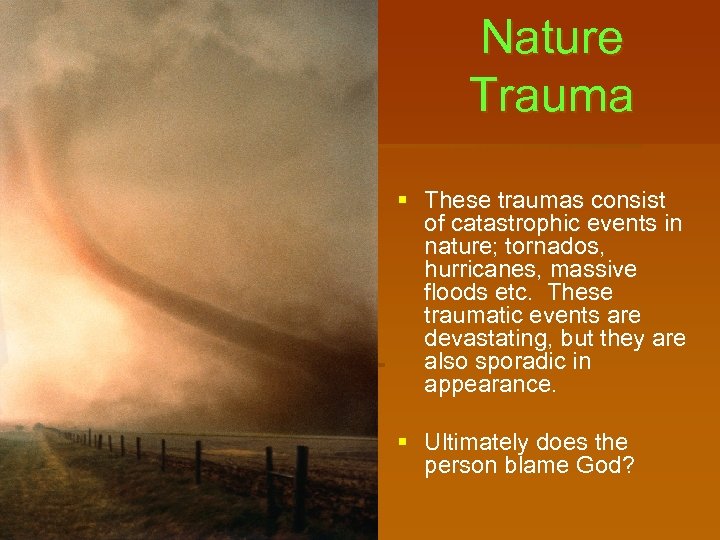 Nature Trauma

▪ These traumas consist of catastrophic events in nature; tornados, hurricanes, massive floods etc. These traumatic events are devastating, but they are also sporadic in appearance.

▪ Ultimately does the person blame God?